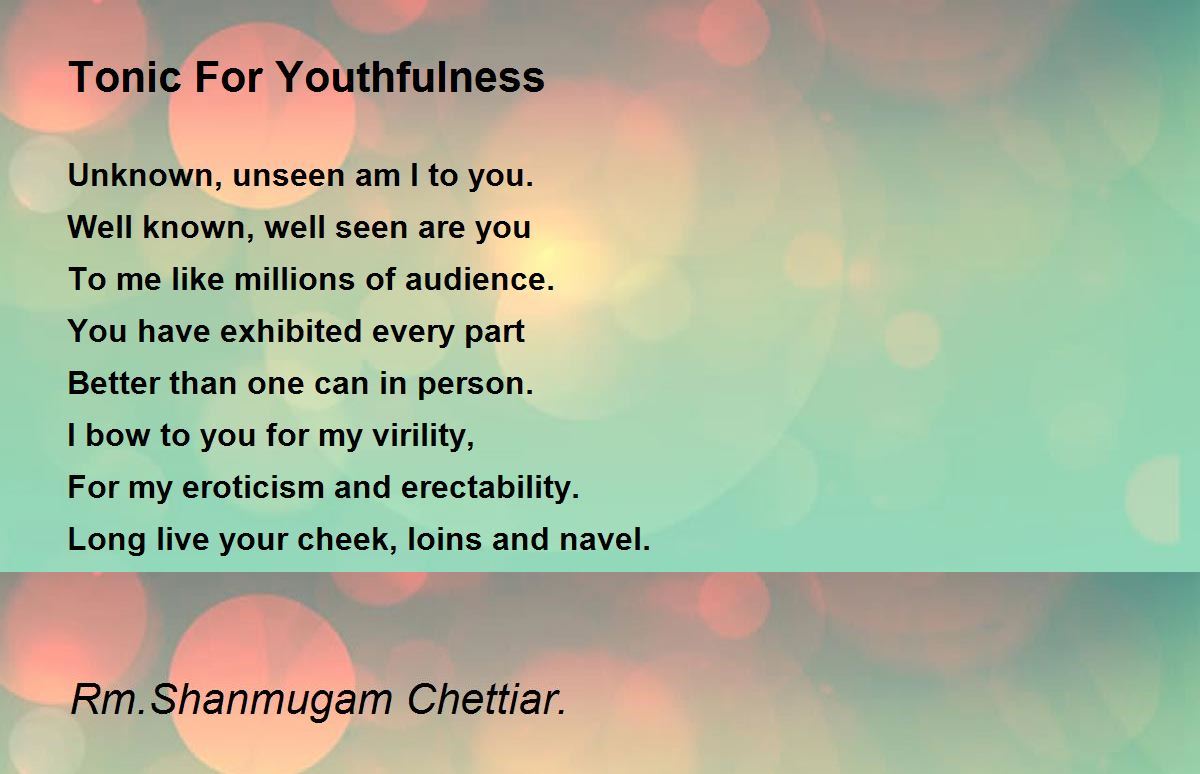 Tonic For Youthfulness

Unknown, unseen am I to you.
Well known, well seen are you
To me like millions of audience.
You have exhibited every part
Better than one can in person.
I bow to you for my virility,
For my eroticism and erectability.
Long live your cheek, loins and navel.

Rm.Shanmugam Chettiar.